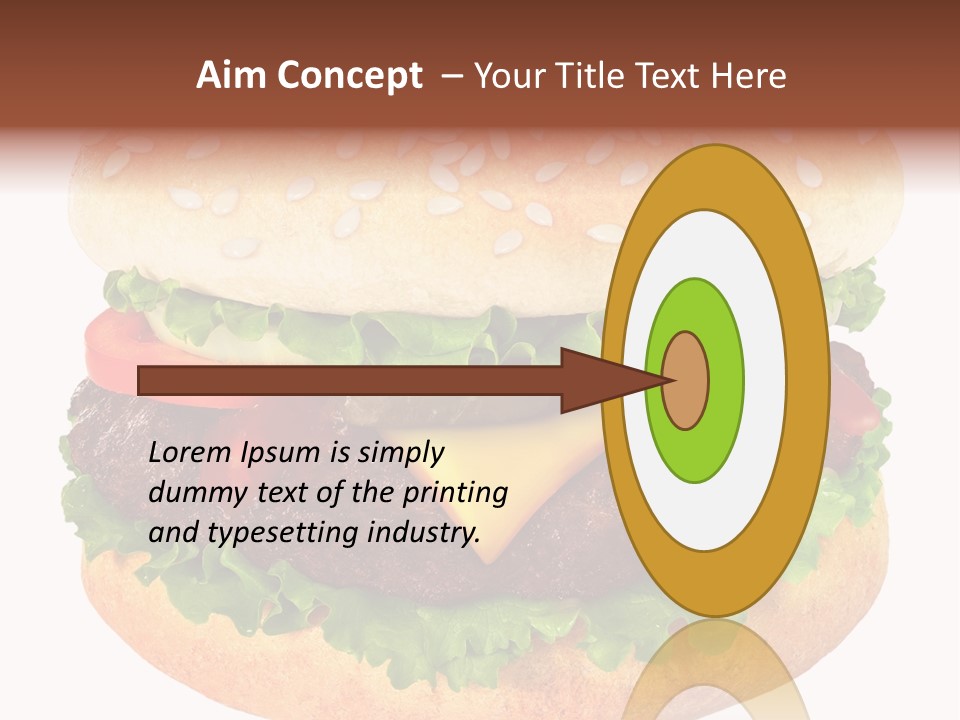 Aim Concept – Your Title Text Here

Lorem Ipsum is simply dummy text of the printing and typesetting industry.